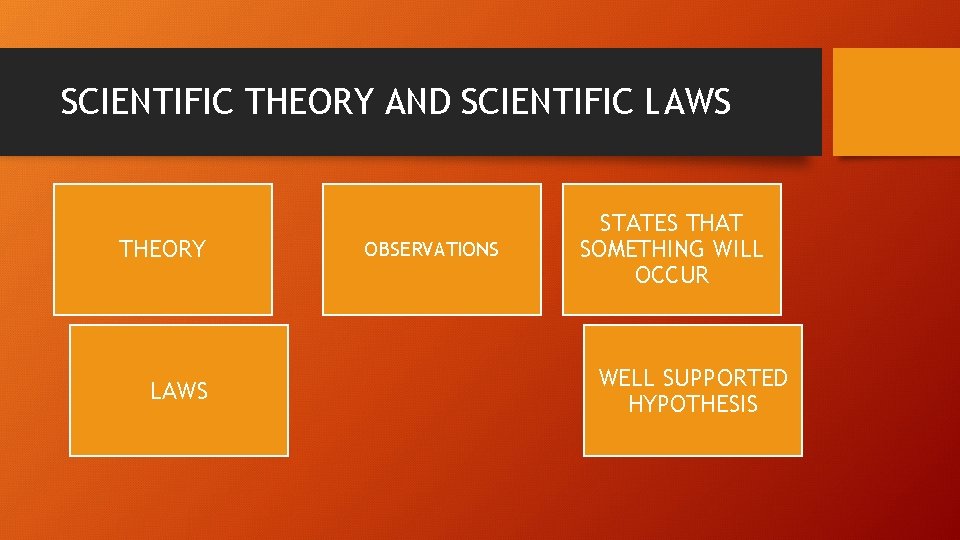 SCIENTIFIC THEORY AND SCIENTIFIC LAWS

THEORY

OBSERVATIONS

STATES THAT SOMETHING WILL OCCUR

LAWS

WELL SUPPORTED HYPOTHESIS